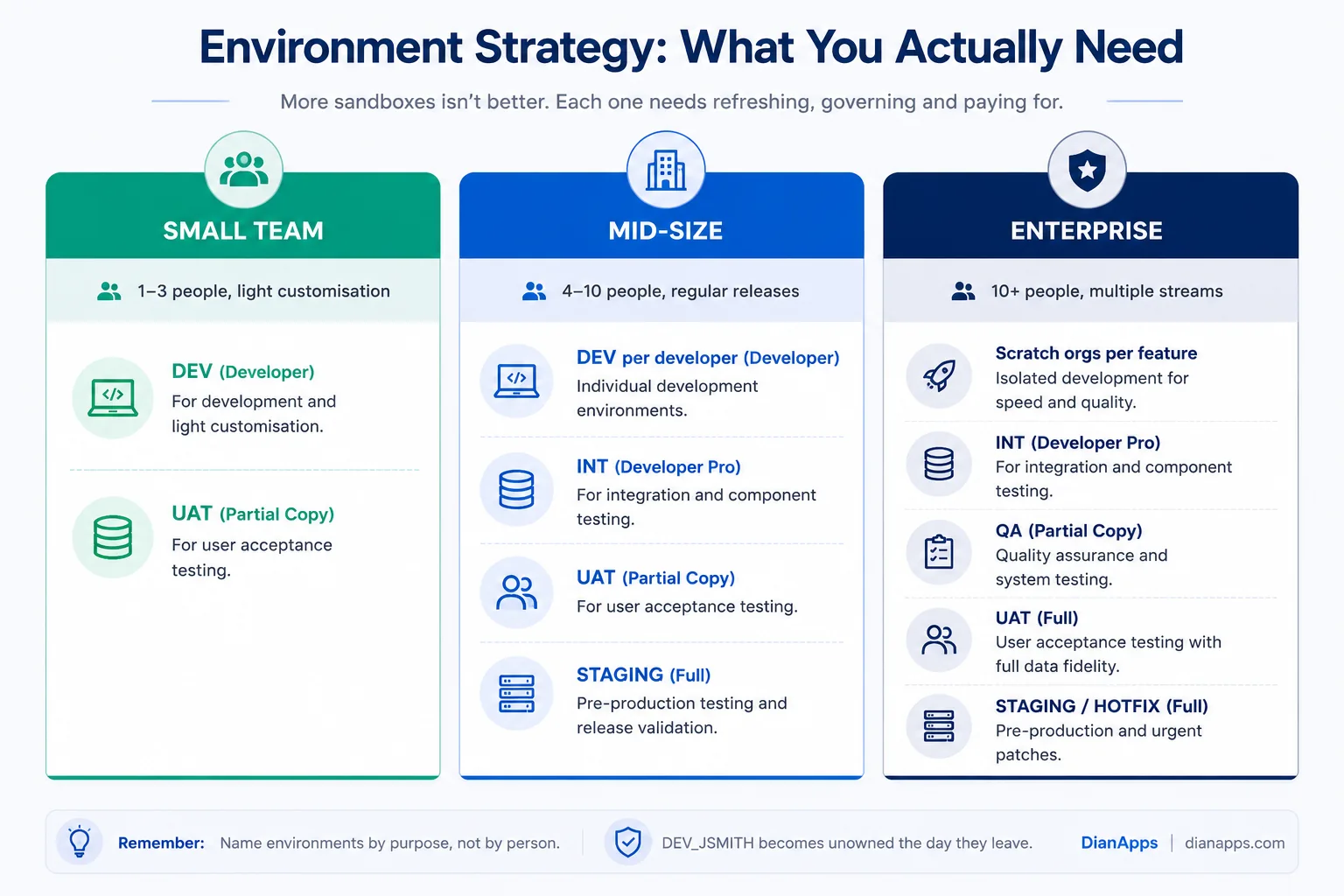 Environment Strategy: What You Actually Need

More sandboxes isn't better. Each one needs refreshing, governing and paying for.

SMALL TEAM

1–3 people, light customisation

DEV (Developer)
For development and light customisation.

UAT (Partial Copy)
For user acceptance testing.

MID-SIZE

4–10 people, regular releases

DEV per developer (Developer)
Individual development environments.

INT (Developer Pro)
For integration and component testing.

UAT (Partial Copy)
For user acceptance testing.

STAGING (Full)
Pre-production testing and release validation.

ENTERPRISE

10+ people, multiple streams

Scratch orgs per feature
Isolated development for speed and quality.

INT (Developer Pro)
For integration and component testing.

QA (Partial Copy)
Quality assurance and system testing.

UAT (Full)
User acceptance testing with full data fidelity.

STAGING / HOTFIX (Full)
Pre-production and urgent patches.

Remember: Name environments by purpose, not by person.

DEV_JSMITH becomes unowned the day they leave.

DianApps | dianapps.com